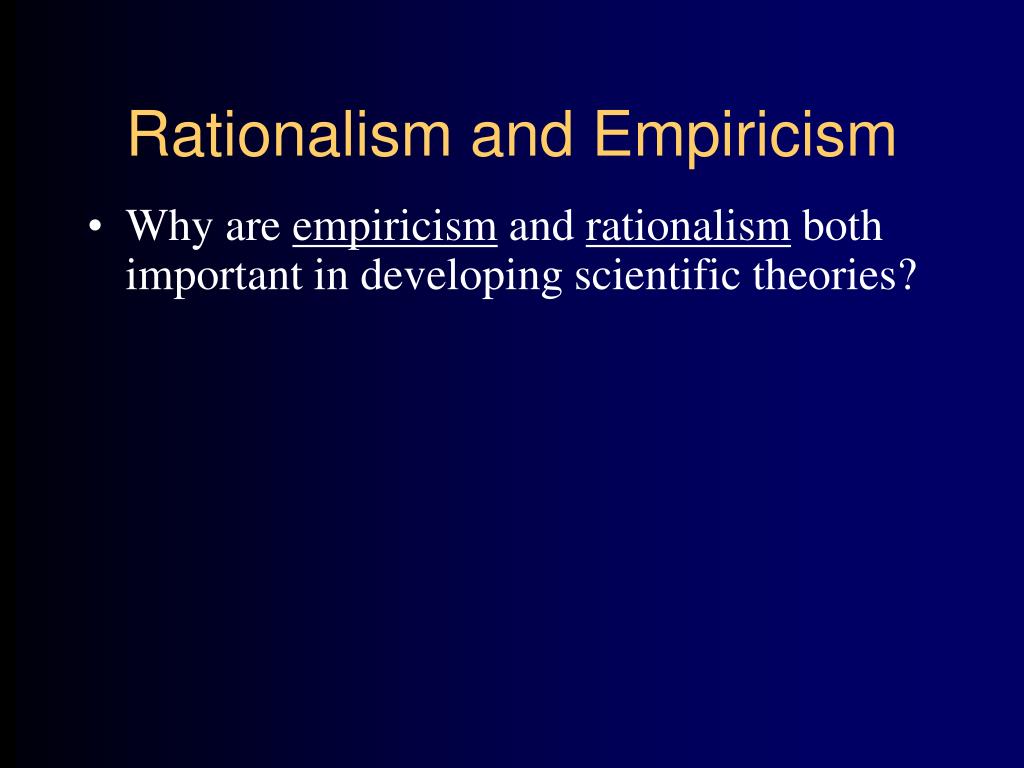 Rationalism and Empiricism

• Why are empiricism and rationalism both important in developing scientific theories?